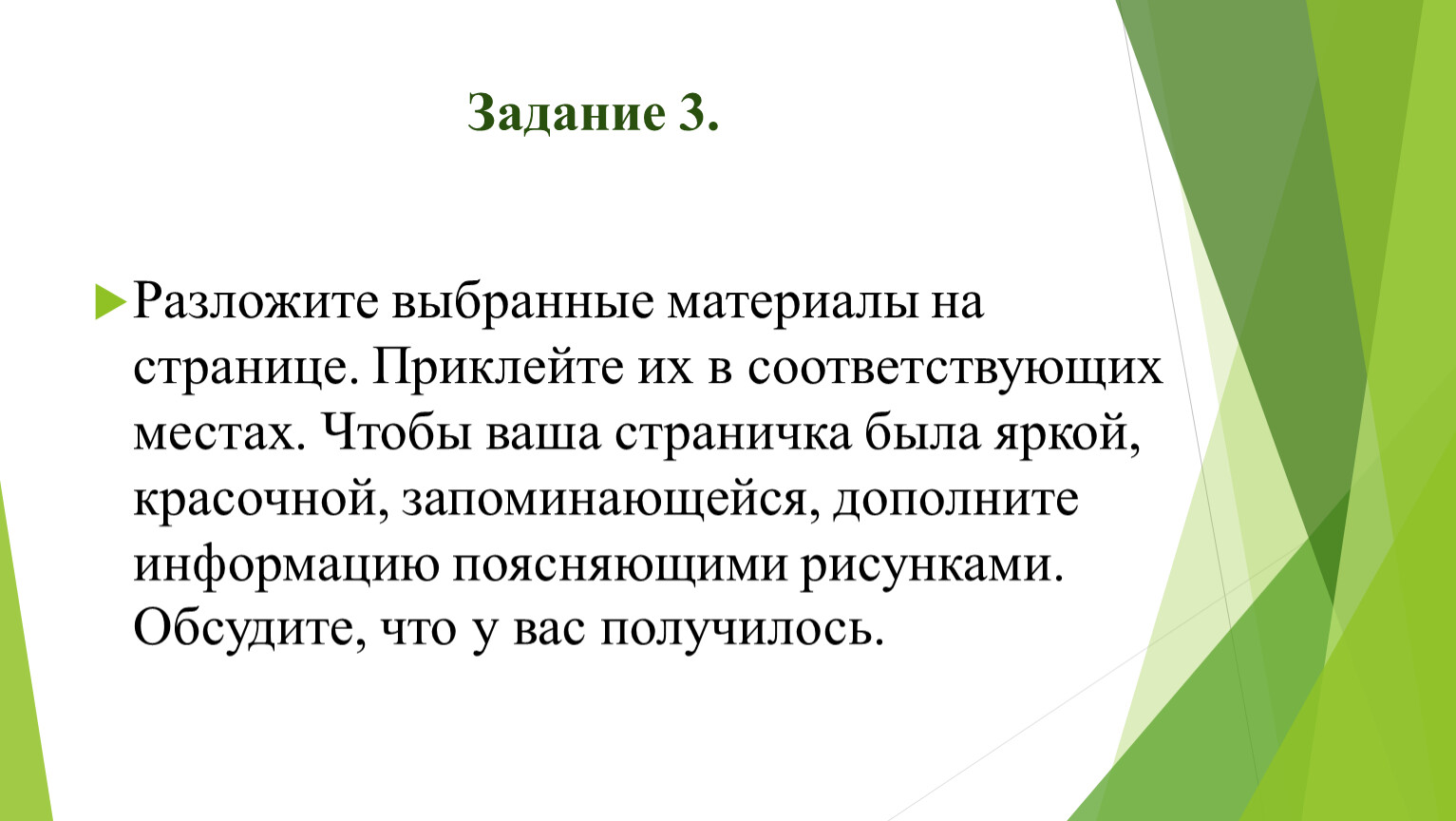 Задание 3.

Разложите выбранные материалы на странице. Приклейте их в соответствующих местах. Чтобы ваша страничка была яркой, красочной, запоминающейся, дополните информацию поясняющими рисунками. Обсудите, что у вас получилось.